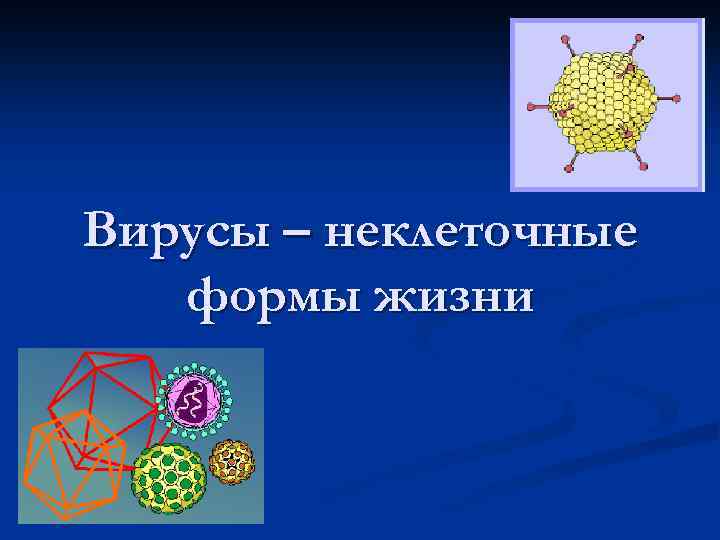 Вирусы – неклеточные формы жизни